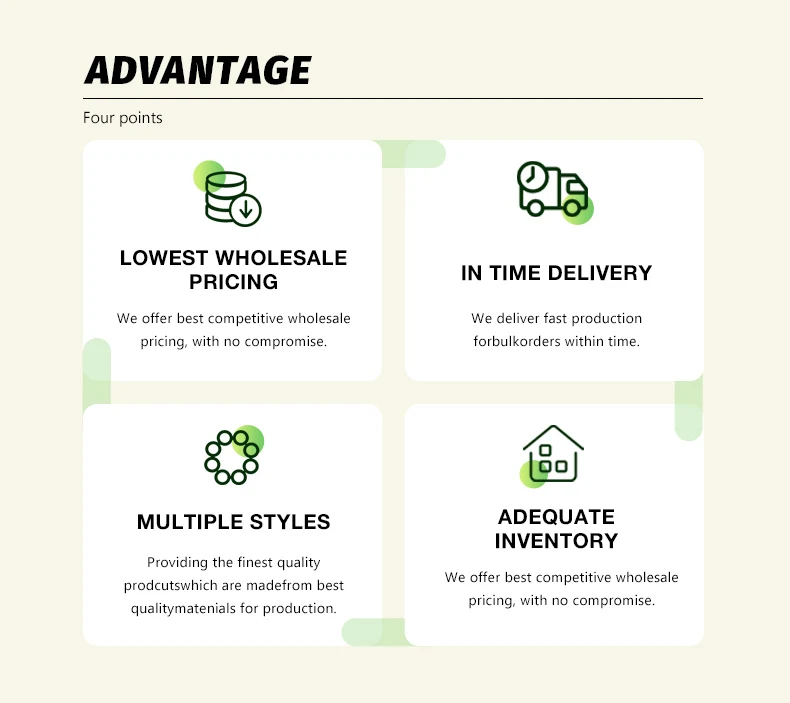 ADVANTAGE

Four points

LOWEST WHOLESALE PRICING

We offer best competitive wholesale pricing, with no compromise.

IN TIME DELIVERY

We deliver fast production forbulkorders within time.

MULTIPLE STYLES

Providing the finest quality prodcutswhich are madefrom best qualitymatenials for production.

ADEQUATE INVENTORY

We offer best competitive wholesale pricing, with no compromise.